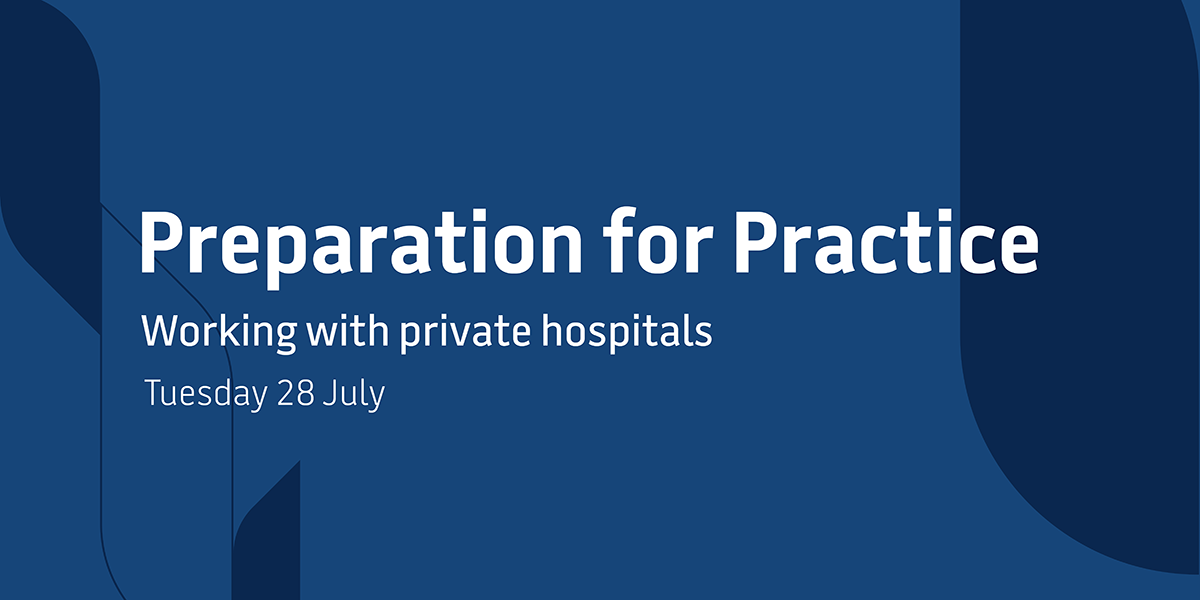 Preparation for Practice

Working with private hospitals

Tuesday 28 July